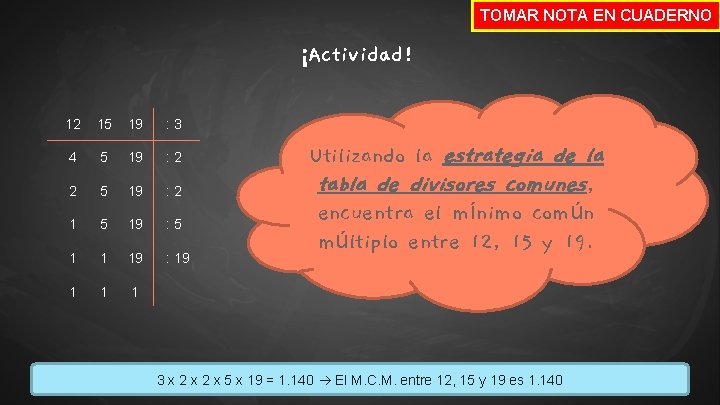 TOMAR NOTA EN CUADERNO

¡Actividad!

| 12 | 15 | 19 | : 3 |
|---|---|---|---|
| 4 | 5 | 19 | : 2 |
| 2 | 5 | 19 | : 2 |
| 1 | 5 | 19 | : 5 |
| 1 | 1 | 19 | : 19 |
| 1 | 1 | 1 | |

Utilizando la estrategia de la tabla de divisores comunes, encuentra el mínimo comÚn mÚltiplo entre 12, 15 y 19.

3 x 2 x 2 x 5 x 19 = 1.140 → El M.C.M. entre 12, 15 y 19 es 1.140